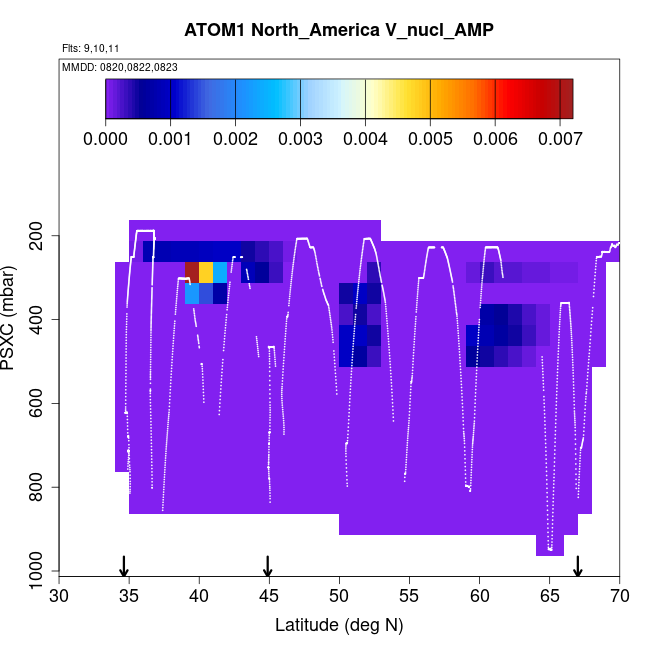 ATOM1 North_America V_nucl_AMP

Flts: 9,10,11

MMDD: 0820,0822,0823

0.000 0.001 0.002 0.003 0.004 0.005 0.006 0.007

PSXC (mbar)

200
400
600
800
1000

30 35 40 45 50 55 60 65 70

Latitude (deg N)